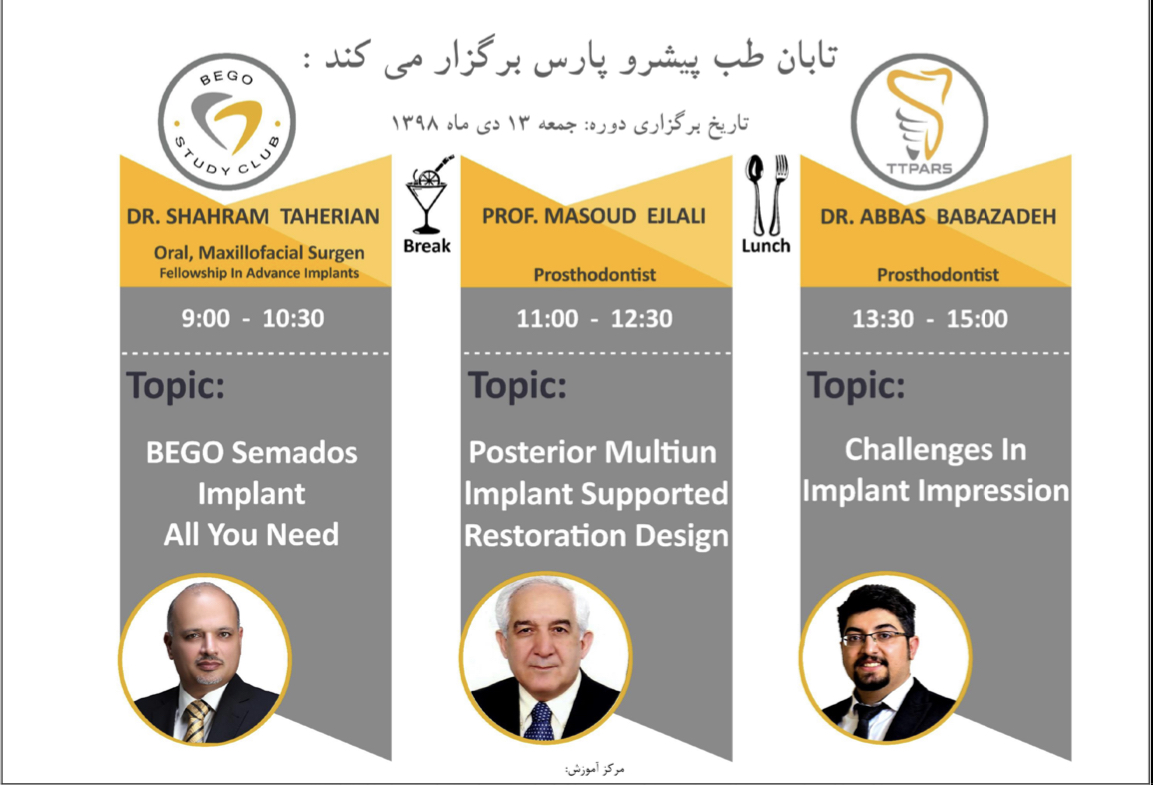 تابان طب پیشرو پارس برگزار می کند :

تاریخ برگزاری دوره: جمعه ۱۳ دی ماه ۱۳۹۸

BEGO STUDY CLUB

TTPARS

DR. SHAHRAM TAHERIAN
Oral, Maxillofacial Surgen
Fellowship In Advance Implants

9:00 - 10:30

Topic:

BEGO Semados Implant All You Need

Break

PROF. MASOUD EJLALI
Prosthodontist

11:00 - 12:30

Topic:

Posterior Multiun Implant Supported Restoration Design

Lunch

DR. ABBAS BABAZADEH
Prosthodontist

13:30 - 15:00

Topic:

Challenges In Implant Impression

مرکز آموزش: